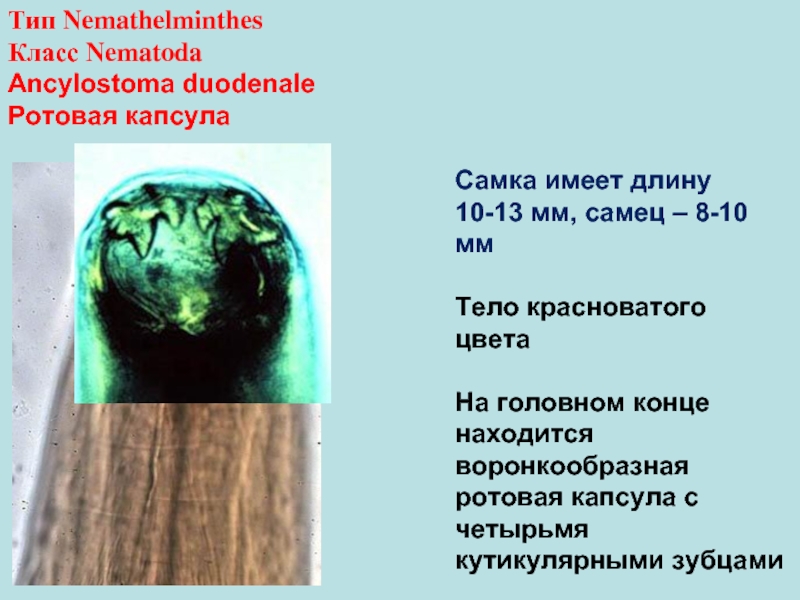 Тип Nemathelminthes
Класс Nematoda
Ancylostoma duodenale
Ротовая капсула

Самка имеет длину 10-13 мм, самец – 8-10 мм

Тело красноватого цвета

На головном конце находится воронкообразная ротовая капсула с четырьмя кутикулярными зубцами